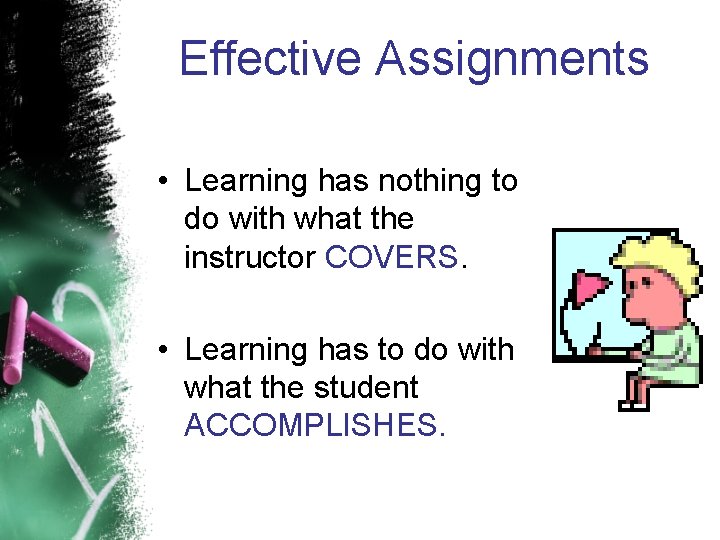 Effective Assignments

• Learning has nothing to do with what the instructor COVERS.

• Learning has to do with what the student ACCOMPLISHES.